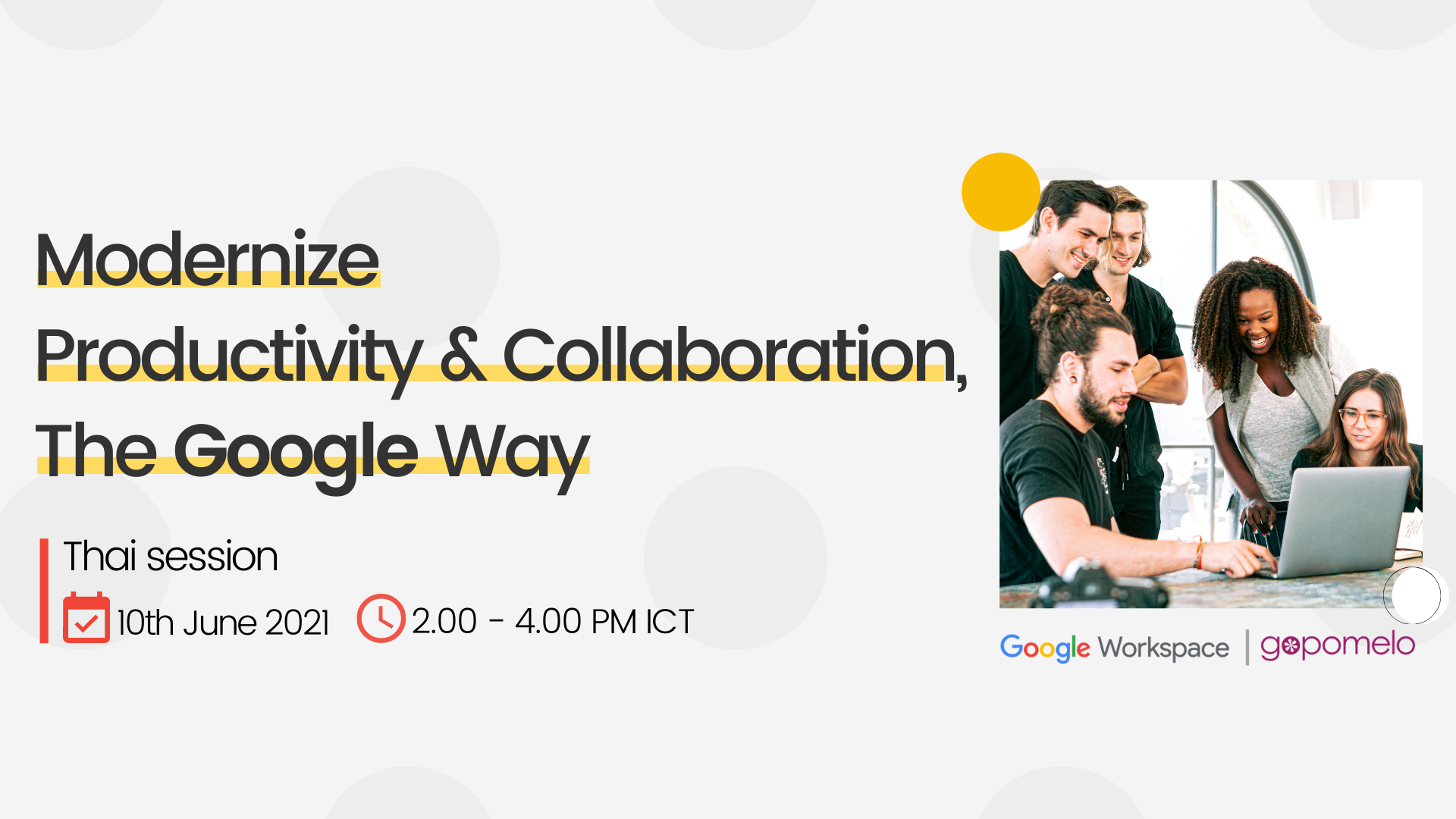 Modernize
Productivity & Collaboration,
The Google Way

Thai session

10th June 2021 2.00 - 4.00 PM ICT

Google Workspace | gopomelo